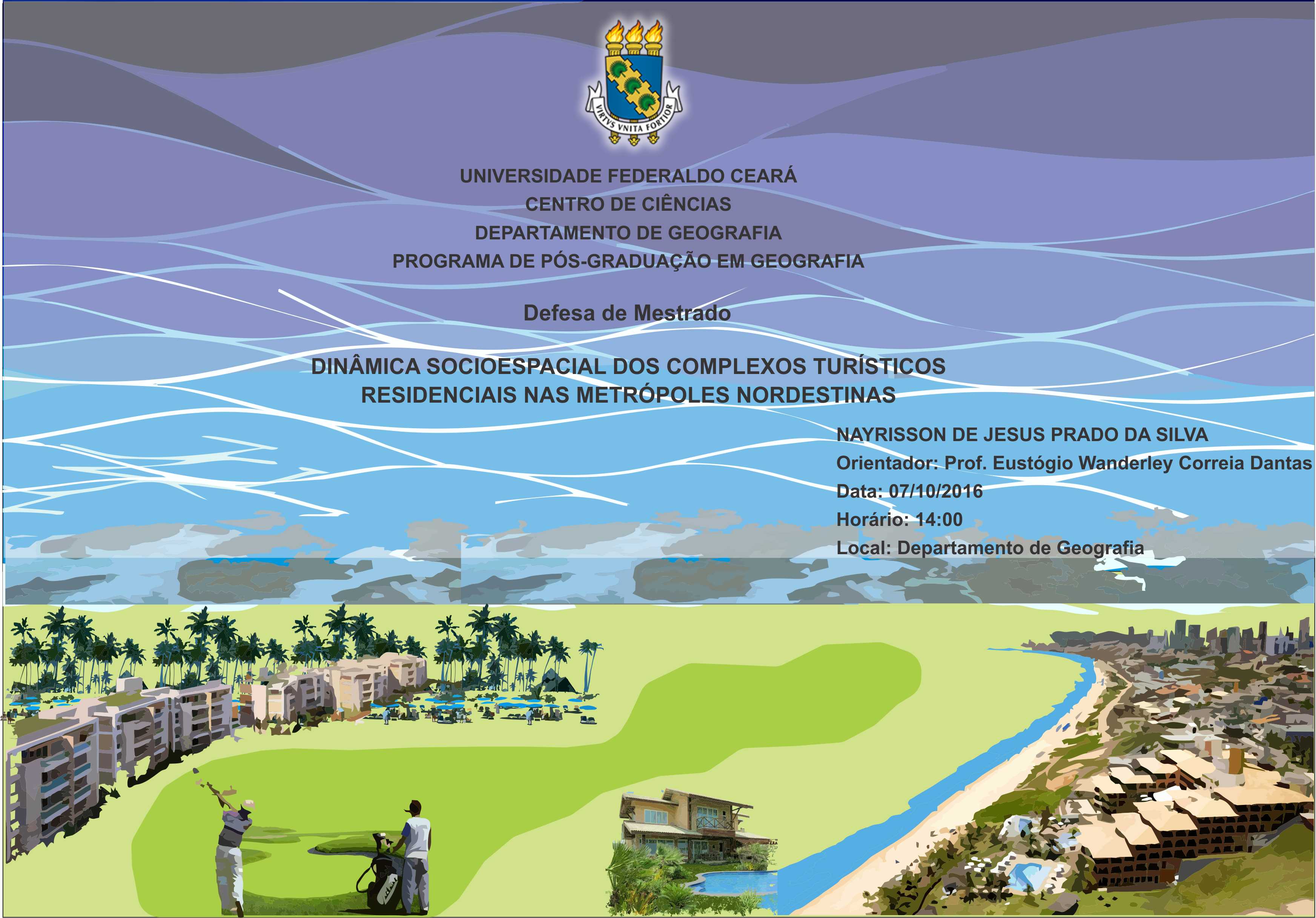 VIRTVS VNITA FORTIOR

UNIVERSIDADE FEDERALDO CEARÁ
CENTRO DE CIÊNCIAS
DEPARTAMENTO DE GEOGRAFIA
PROGRAMA DE PÓS-GRADUAÇÃO EM GEOGRAFIA

Defesa de Mestrado

DINÂMICA SOCIOESPACIAL DOS COMPLEXOS TURÍSTICOS RESIDENCIAIS NAS METRÓPOLES NORDESTINAS

NAYRISSON DE JESUS PRADO DA SILVA
Orientador: Prof. Eustógio Wanderley Correia Dantas
Data: 07/10/2016
Horário: 14:00
Local: Departamento de Geografia